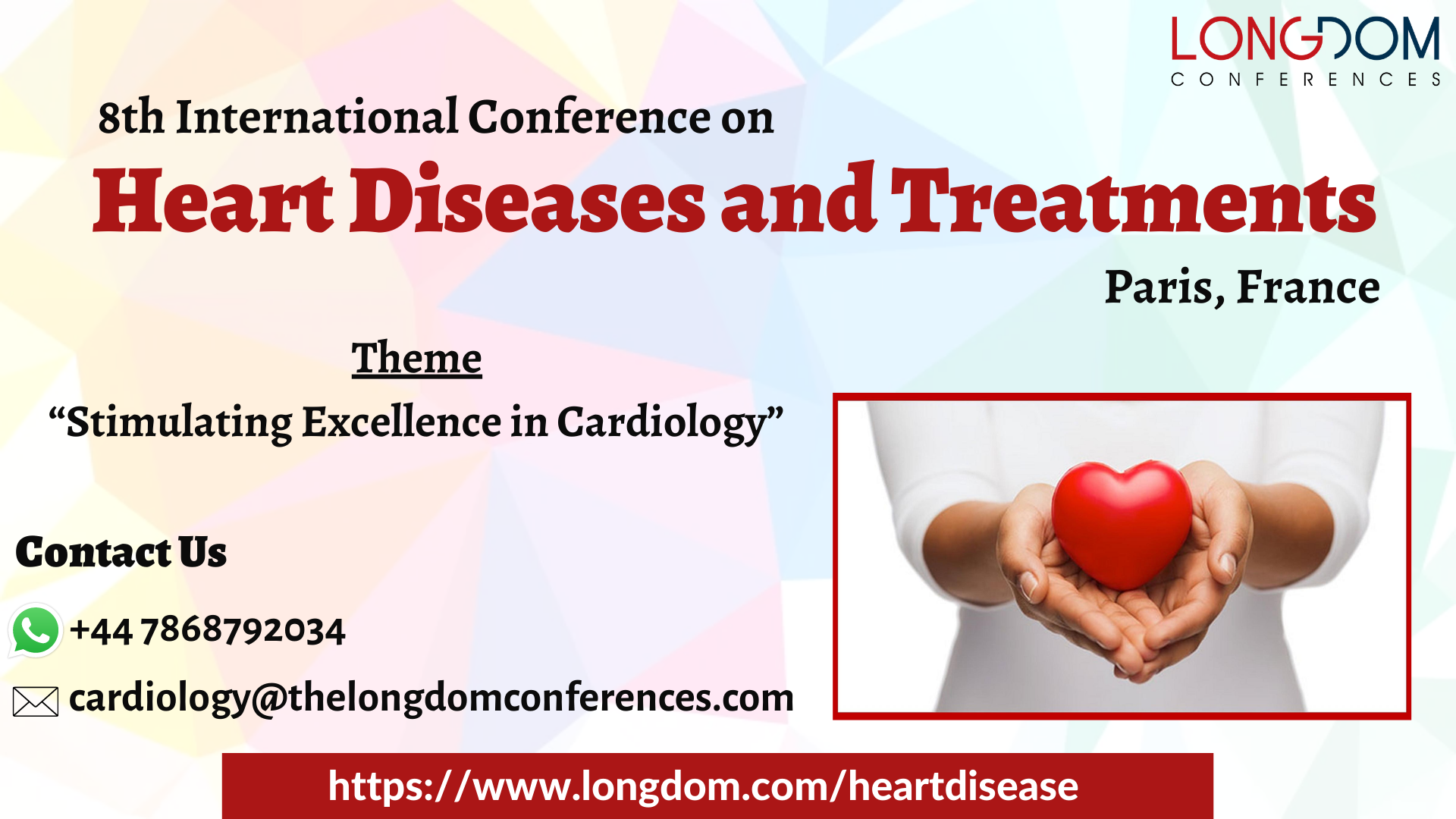 LONGDOM
CONFERENCES

8th International Conference on
Heart Diseases and Treatments
Paris, France

Theme
“Stimulating Excellence in Cardiology”

Contact Us
+44 7868792034
cardiology@thelongdomconferences.com

https://www.longdom.com/heartdisease